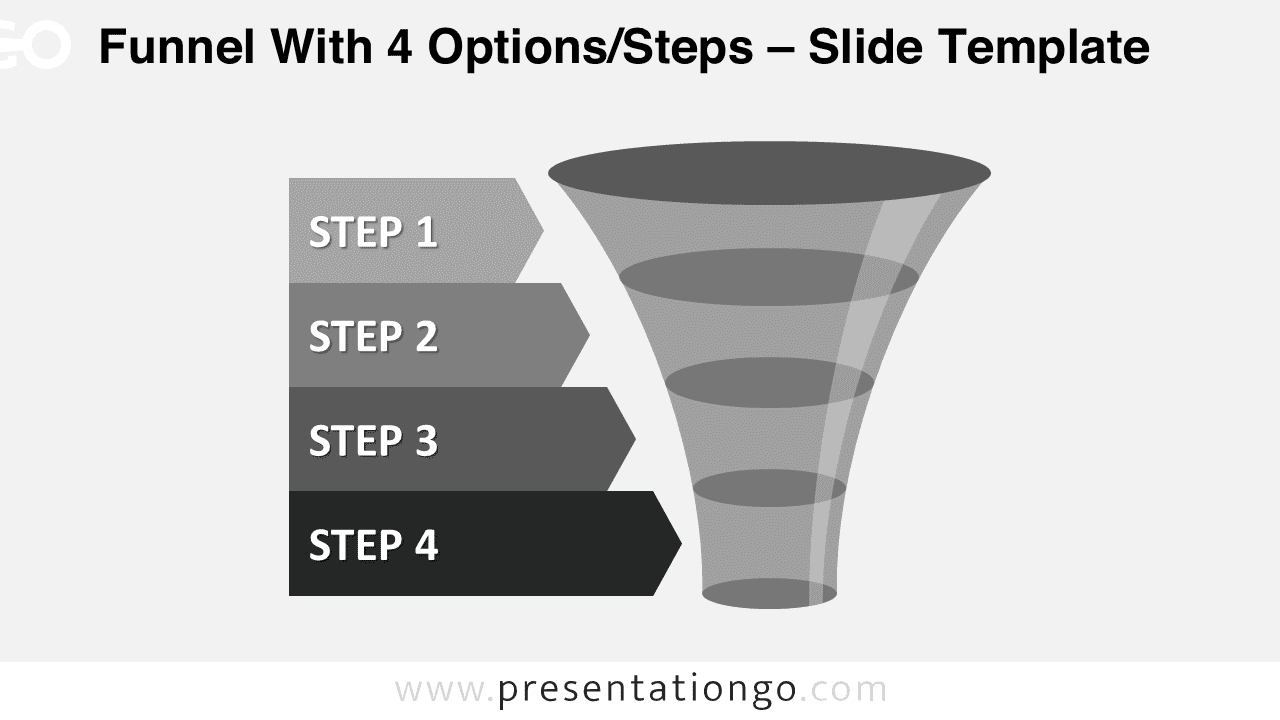 GO Funnel With 4 Options/Steps – Slide Template

STEP 1

STEP 2

STEP 3

STEP 4

www.presentationgo.com